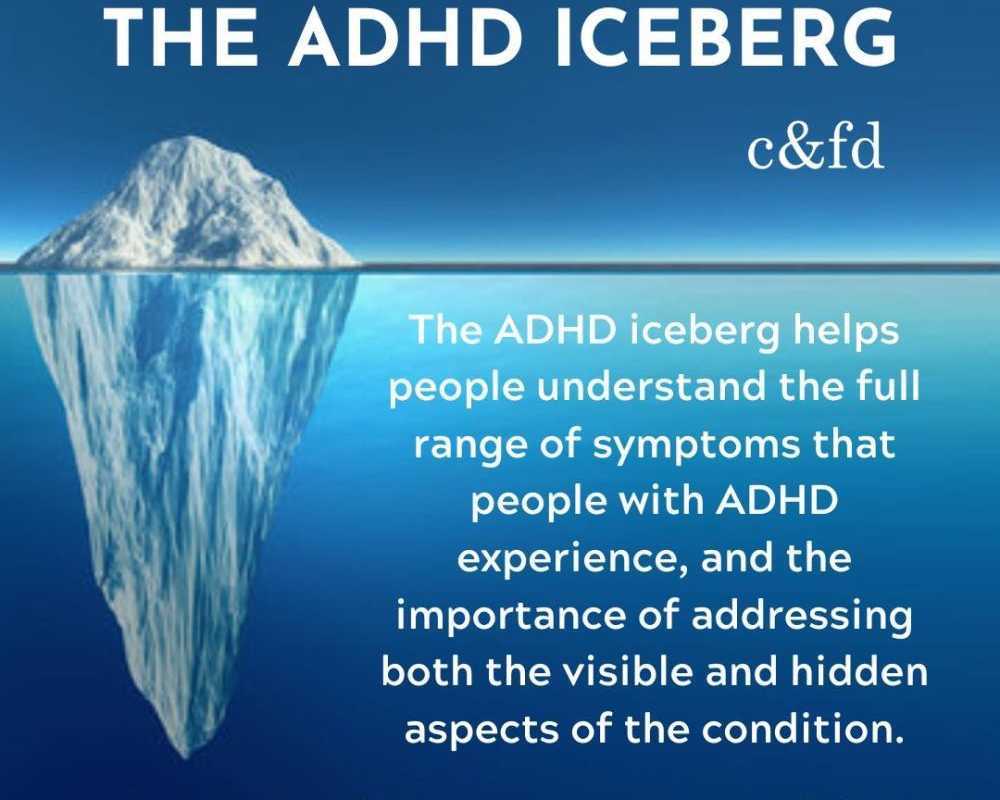 THE ADHD ICEBERG

c&fd

The ADHD iceberg helps people understand the full range of symptoms that people with ADHD experience, and the importance of addressing both the visible and hidden aspects of the condition.